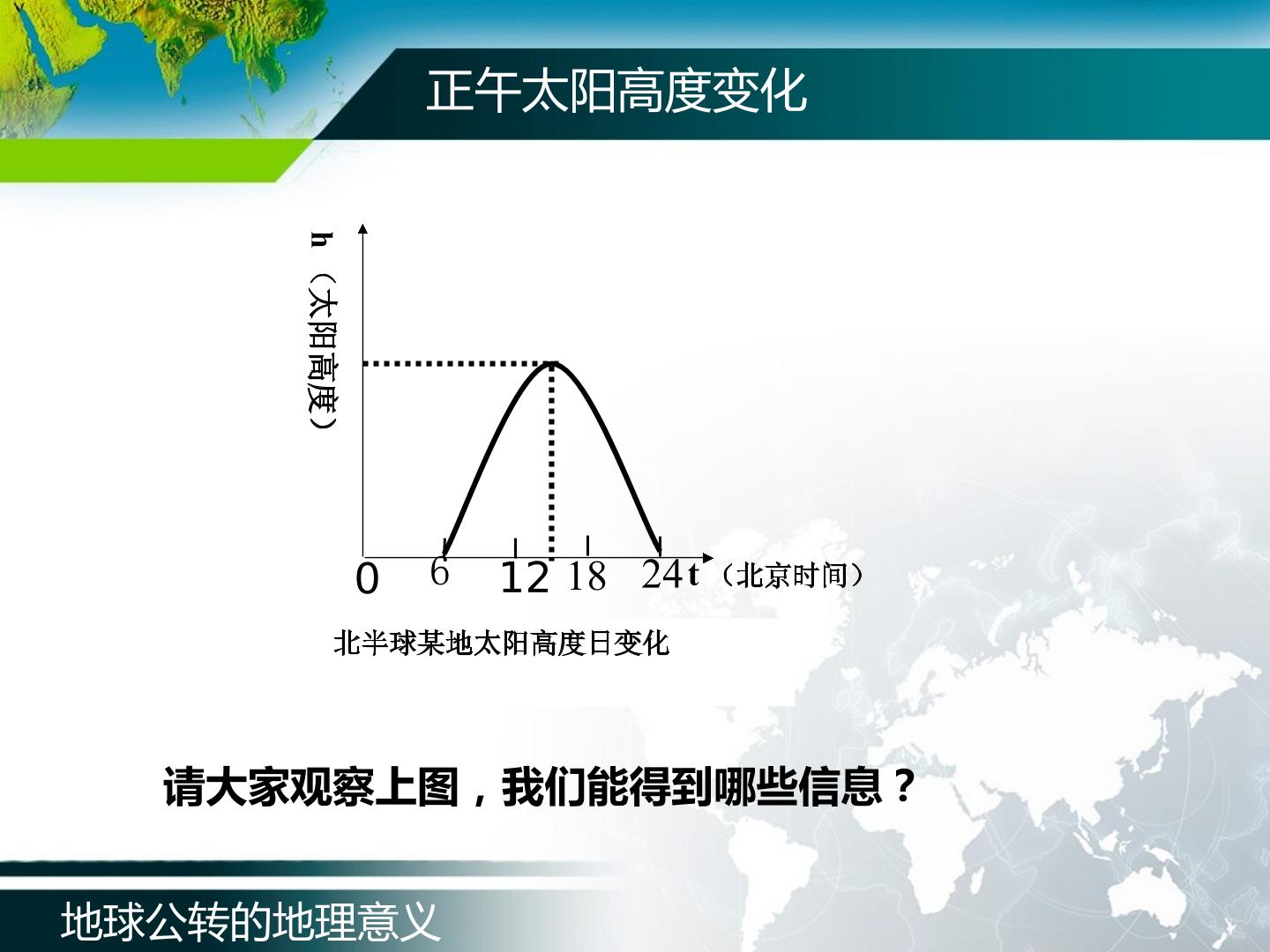 正午太阳高度变化

h（太阳高度）

0
6
12
18
24
t（北京时间）

北半球某地太阳高度日变化

请大家观察上图，我们能得到哪些信息？

地球公转的地理意义